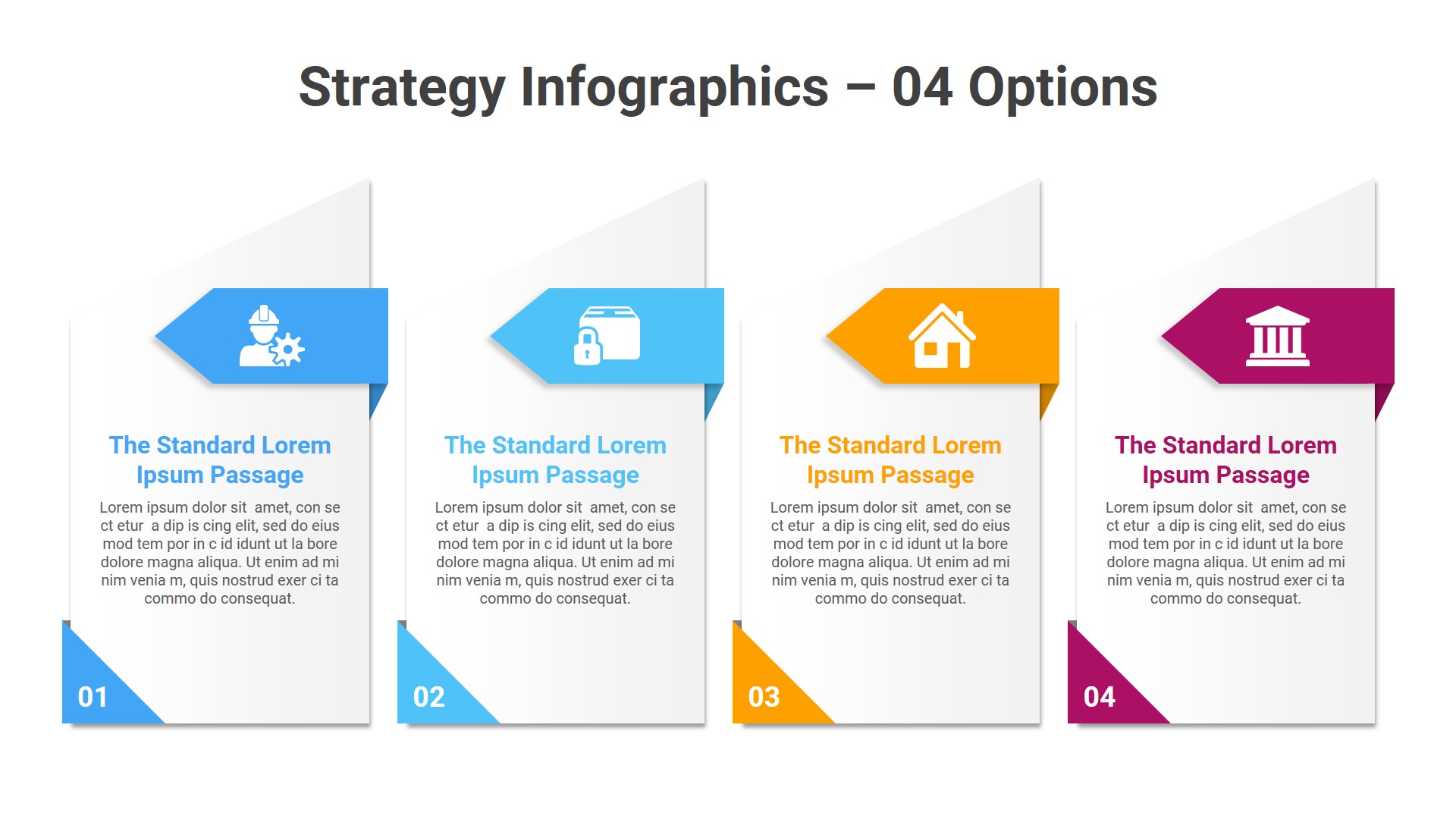 Strategy Infographics – 04 Options

The Standard Lorem Ipsum Passage

Lorem ipsum dolor sit amet, con se ct etur a dip is cing elit, sed do eius mod tem por in c id idunt ut la bore dolore magna aliqua. Ut enim ad mi nim venia m, quis nostrud exer ci ta commo do consequat.

01

The Standard Lorem Ipsum Passage

Lorem ipsum dolor sit amet, con se ct etur a dip is cing elit, sed do eius mod tem por in c id idunt ut la bore dolore magna aliqua. Ut enim ad mi nim venia m, quis nostrud exer ci ta commo do consequat.

02

The Standard Lorem Ipsum Passage

Lorem ipsum dolor sit amet, con se ct etur a dip is cing elit, sed do eius mod tem por in c id idunt ut la bore dolore magna aliqua. Ut enim ad mi nim venia m, quis nostrud exer ci ta commo do consequat.

03

The Standard Lorem Ipsum Passage

Lorem ipsum dolor sit amet, con se ct etur a dip is cing elit, sed do eius mod tem por in c id idunt ut la bore dolore magna aliqua. Ut enim ad mi nim venia m, quis nostrud exer ci ta commo do consequat.

04